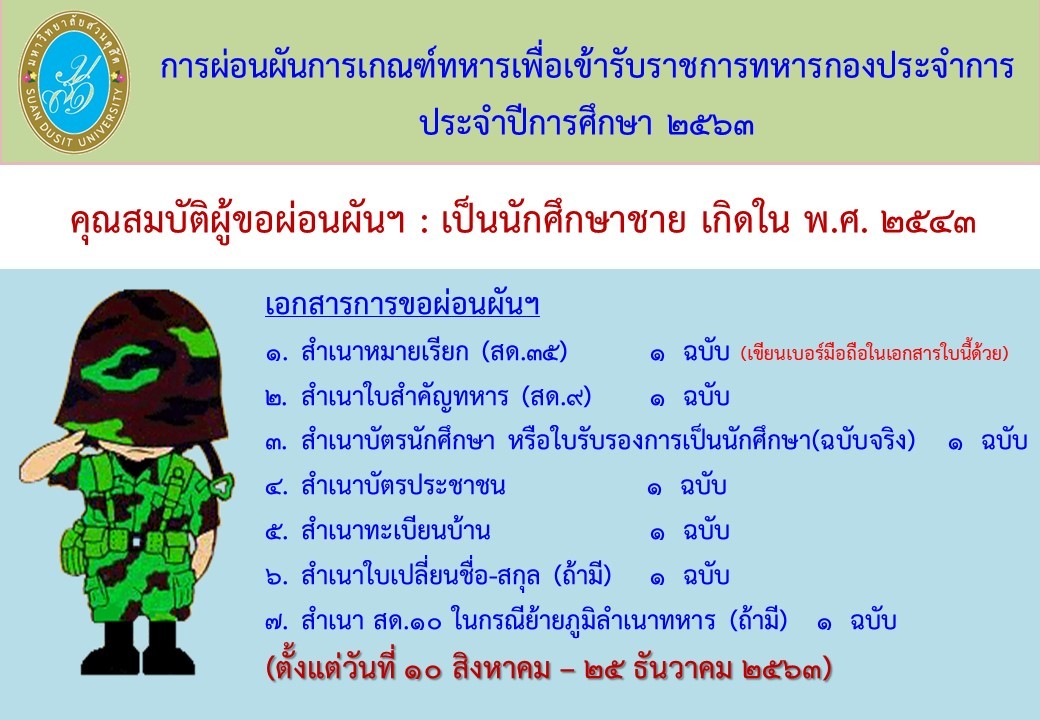 มหาวิทยาลัยสวนดุสิต SUAN DUSIT UNIVERSITY

การผ่อนผันการเกณฑ์ทหารเพื่อเข้ารับราชการทหารกองประจำการ ประจำปีการศึกษา ๒๕๖๓

คุณสมบัติผู้ขอผ่อนผันฯ : เป็นนักศึกษาชาย เกิดใน พ.ศ. ๒๕๔๓

เอกสารการขอผ่อนผันฯ

๑. สำเนาหมายเรียก (สด.๓๕) ๑ ฉบับ (เขียนเบอร์มือถือในเอกสารใบนี้ด้วย)

๒. สำเนาใบสำคัญทหาร (สด.๙) ๑ ฉบับ

๓. สำเนาบัตรนักศึกษา หรือใบรับรองการเป็นนักศึกษา(ฉบับจริง) ๑ ฉบับ

๔. สำเนาบัตรประชาชน ๑ ฉบับ

๕. สำเนาทะเบียนบ้าน ๑ ฉบับ

๖. สำเนาใบเปลี่ยนชื่อ-สกุล (ถ้ามี) ๑ ฉบับ

๗. สำเนา สด.๑๐ ในกรณีย้ายภูมิลำเนาทหาร (ถ้ามี) ๑ ฉบับ

(ตั้งแต่วันที่ ๑๐ สิงหาคม – ๒๕ ธันวาคม ๒๕๖๓)